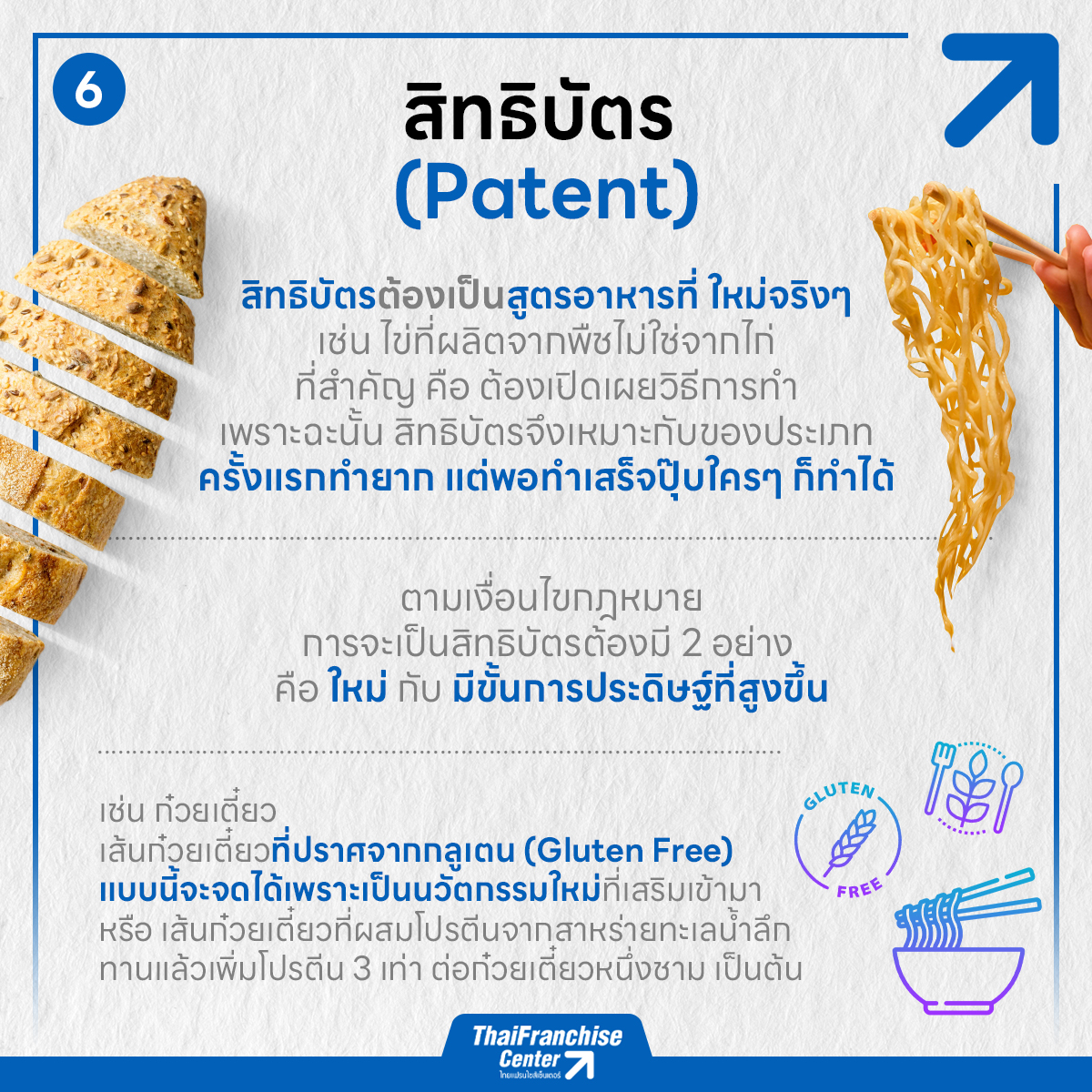 6

สิทธิบัตร
(Patent)

สิทธิบัตรต้องเป็นสูตรอาหารที่ ใหม่จริงๆ
เช่น ไข่ที่ผลิตจากพืชไม่ใช่จากไก่
ที่สำคัญ คือ ต้องเปิดเผยวิธีการทำ
เพราะฉะนั้น สิทธิบัตรจึงเหมาะกับของประเภท
ครั้งแรกทำยาก แต่พอทำเสร็จปุ๊บใครๆ ก็ทำได้

ตามเงื่อนไขกฎหมาย
การจะเป็นสิทธิบัตรต้องมี 2 อย่าง
คือ ใหม่ กับ มีขั้นการประดิษฐ์ที่สูงขึ้น

เช่น ก๋วยเตี๋ยว
เส้นก๋วยเตี๋ยวที่ปราศจากกลูเตน (Gluten Free)
แบบนี้จะจดได้เพราะเป็นนวัตกรรมใหม่ที่เสริมเข้ามา
หรือ เส้นก๋วยเตี๋ยวที่ผสมโปรตีนจากสาหร่ายทะเลน้ำลึก
ทานแล้วเพิ่มโปรตีน 3 เท่า ต่อก๋วยเตี๋ยวหนึ่งชาม เป็นต้น

GLUTEN
FREE

ThaiFranchise Center
ไทยแฟรนไชส์เซ็นเตอร์